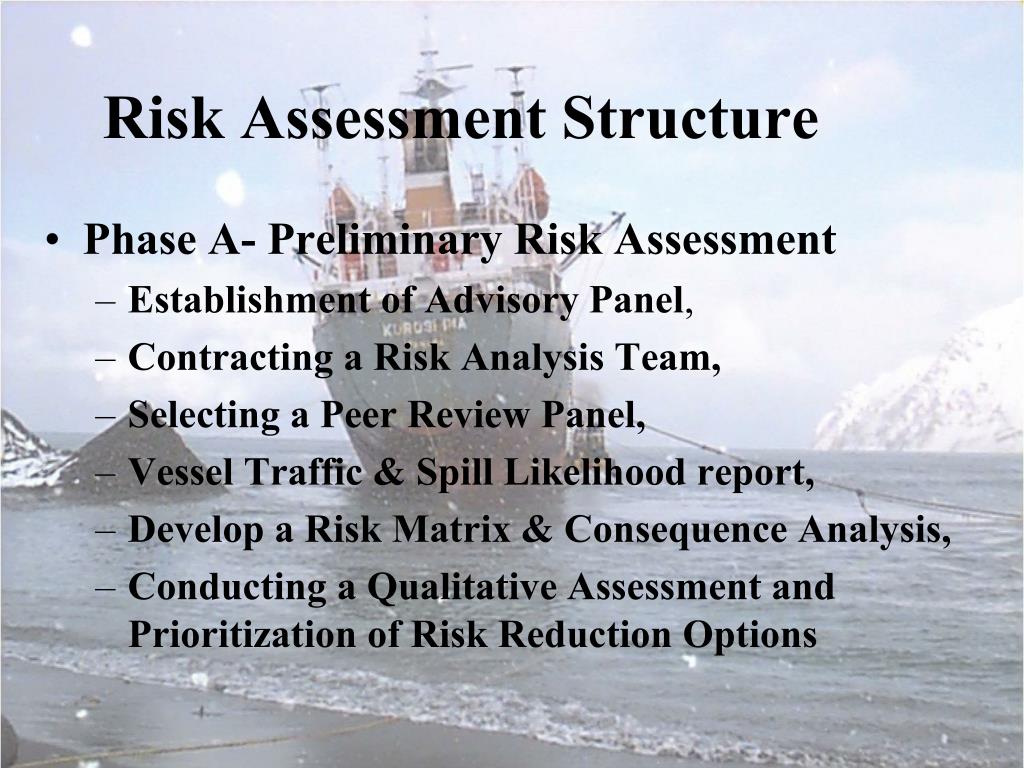 Risk Assessment Structure

• Phase A- Preliminary Risk Assessment
– Establishment of Advisory Panel,
– Contracting a Risk Analysis Team,
– Selecting a Peer Review Panel,
– Vessel Traffic & Spill Likelihood report,
– Develop a Risk Matrix & Consequence Analysis,
– Conducting a Qualitative Assessment and Prioritization of Risk Reduction Options

KUROSHIMA